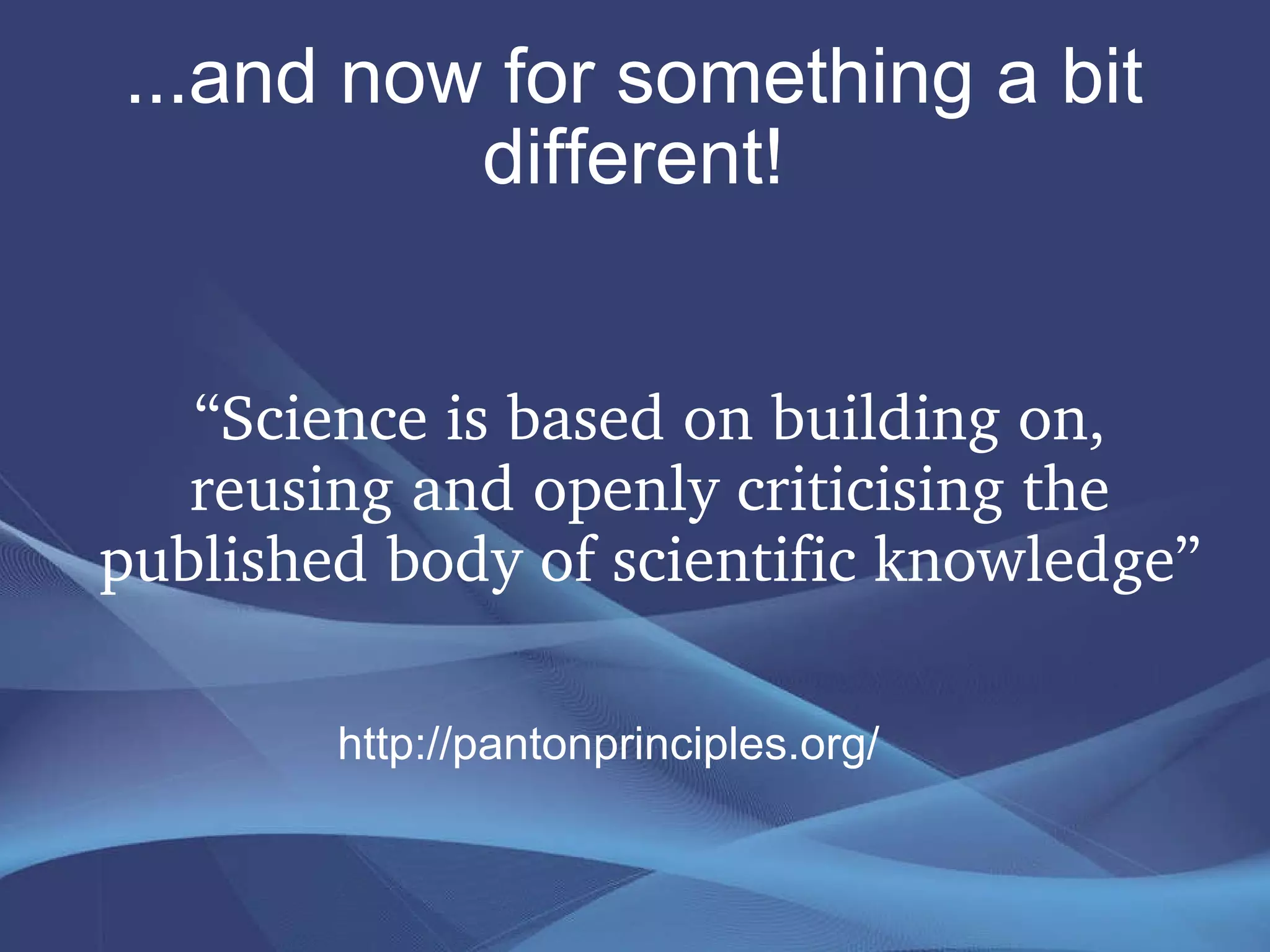 ...and now for something a bit different!

“Science is based on building on, reusing and openly criticising the published body of scientific knowledge”

http://pantonprinciples.org/